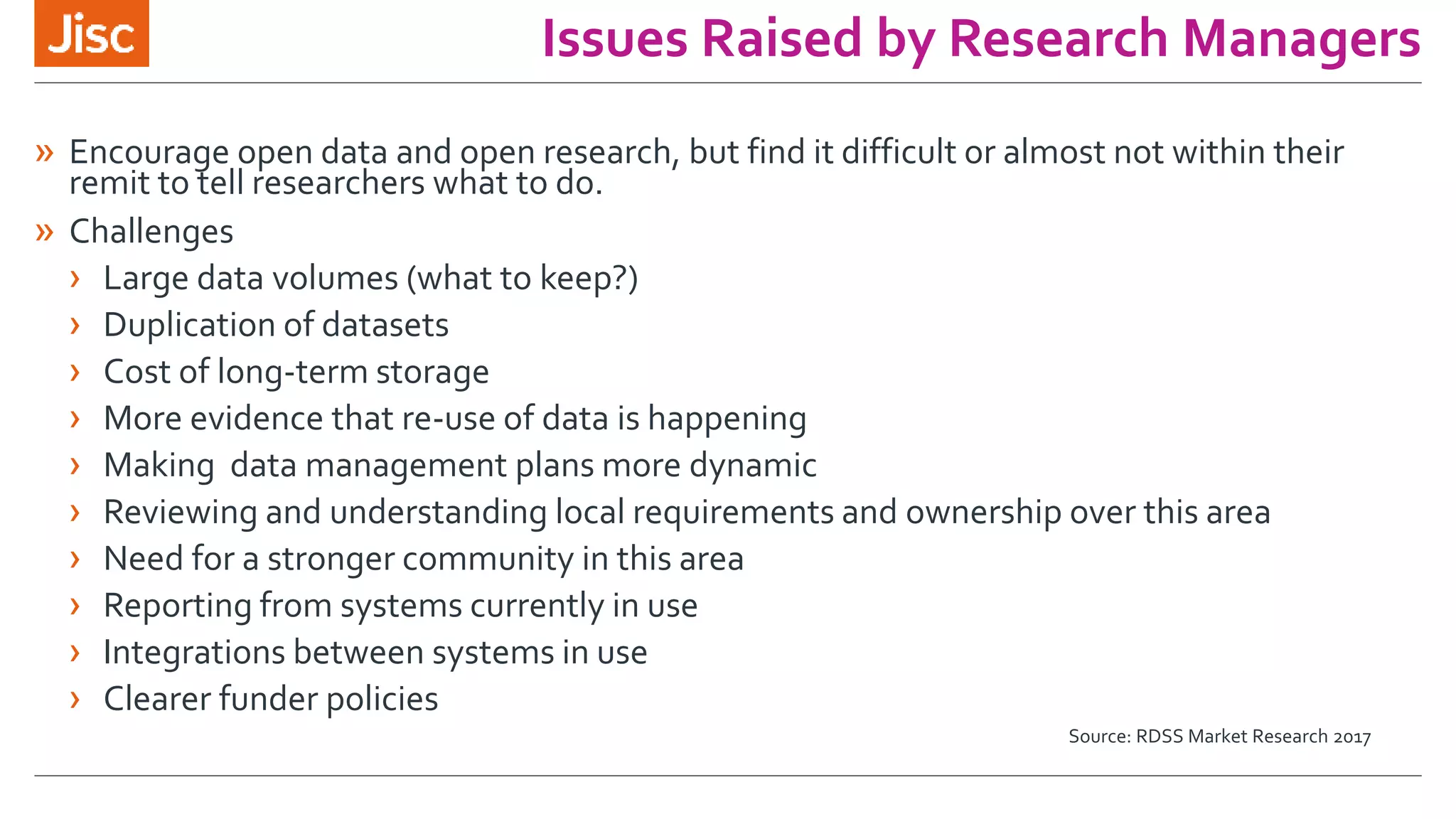 Jisc

Issues Raised by Research Managers

» Encourage open data and open research, but find it difficult or almost not within their remit to tell researchers what to do.

» Challenges

› Large data volumes (what to keep?)

› Duplication of datasets

› Cost of long-term storage

› More evidence that re-use of data is happening

› Making data management plans more dynamic

› Reviewing and understanding local requirements and ownership over this area

› Need for a stronger community in this area

› Reporting from systems currently in use

› Integrations between systems in use

› Clearer funder policies

Source: RDSS Market Research 2017